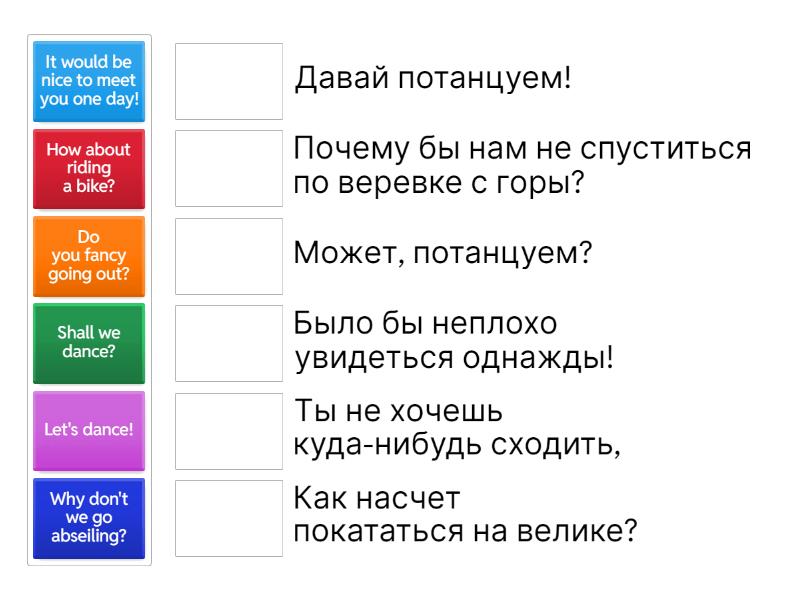 It would be nice to meet you one day!

How about riding a bike?

Do you fancy going out?

Shall we dance?

Let's dance!

Why don't we go abseiling?

Давай потанцуем!

Почему бы нам не спуститься по веревке с горы?

Может, потанцуем?

Было бы неплохо увидеться однажды!

Ты не хочешь куда-нибудь сходить,

Как насчет покататься на велике?